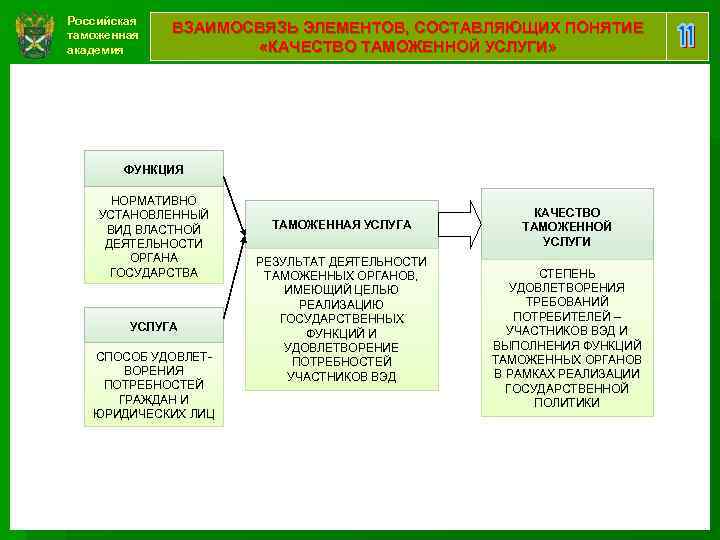 Российская таможенная академия

ВЗАИМОСВЯЗЬ ЭЛЕМЕНТОВ, СОСТАВЛЯЮЩИХ ПОНЯТИЕ «КАЧЕСТВО ТАМОЖЕННОЙ УСЛУГИ»

11

ФУНКЦИЯ

НОРМАТИВНО УСТАНОВЛЕННЫЙ ВИД ВЛАСТНОЙ ДЕЯТЕЛЬНОСТИ ОРГАНА ГОСУДАРСТВА

УСЛУГА

СПОСОБ УДОВЛЕТВОРЕНИЯ ПОТРЕБНОСТЕЙ ГРАЖДАН И ЮРИДИЧЕСКИХ ЛИЦ

ТАМОЖЕННАЯ УСЛУГА

РЕЗУЛЬТАТ ДЕЯТЕЛЬНОСТИ ТАМОЖЕННЫХ ОРГАНОВ, ИМЕЮЩИЙ ЦЕЛЬЮ РЕАЛИЗАЦИЮ ГОСУДАРСТВЕННЫХ ФУНКЦИЙ И УДОВЛЕТВОРЕНИЕ ПОТРЕБНОСТЕЙ УЧАСТНИКОВ ВЭД

КАЧЕСТВО ТАМОЖЕННОЙ УСЛУГИ

СТЕПЕНЬ УДОВЛЕТВОРЕНИЯ ТРЕБОВАНИЙ ПОТРЕБИТЕЛЕЙ – УЧАСТНИКОВ ВЭД И ВЫПОЛНЕНИЯ ФУНКЦИЙ ТАМОЖЕННЫХ ОРГАНОВ В РАМКАХ РЕАЛИЗАЦИИ ГОСУДАРСТВЕННОЙ ПОЛИТИКИ